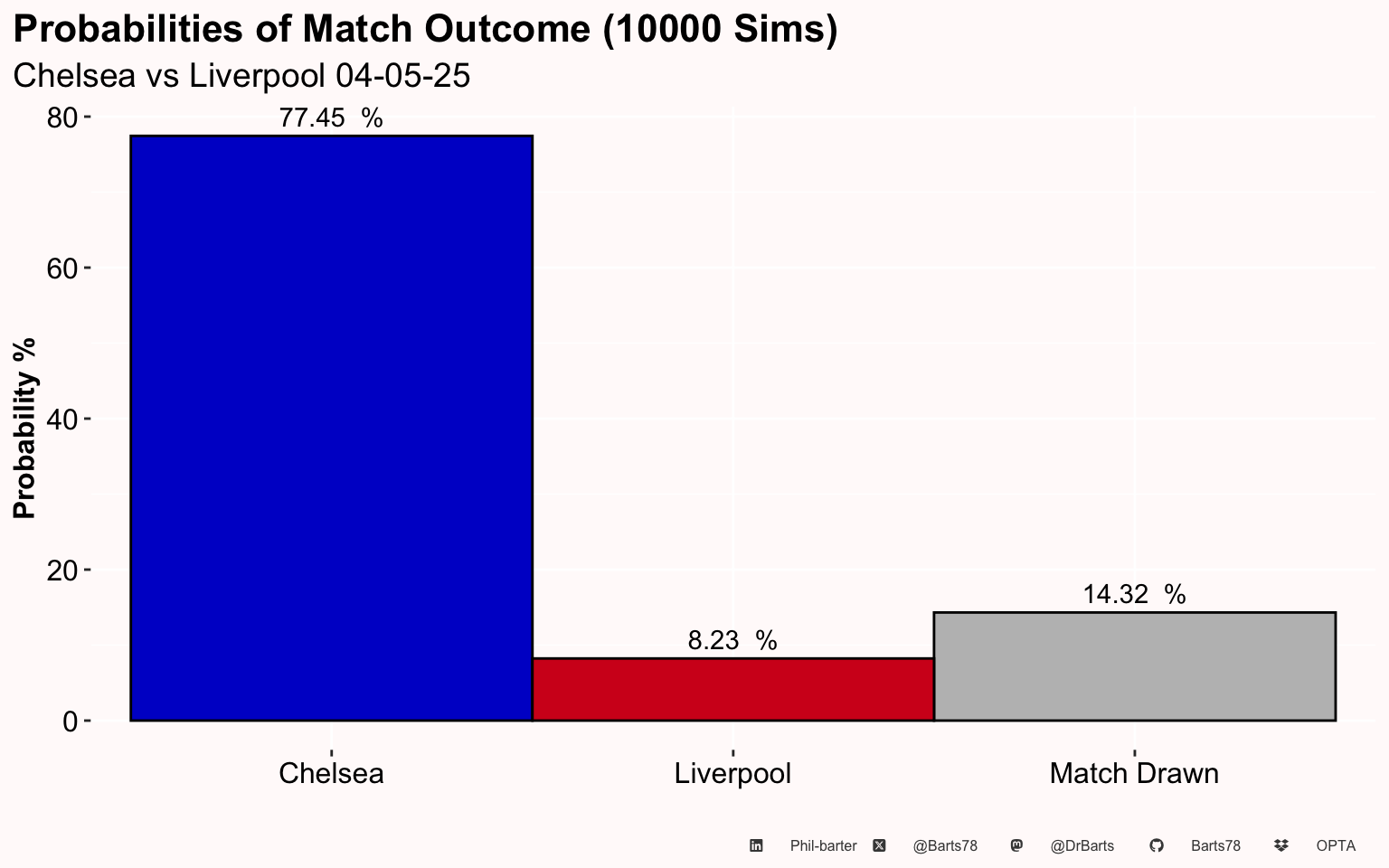 Probabilities of Match Outcome (10000 Sims)

Chelsea vs Liverpool 04-05-25

Probability %

80
60
40
20
0

77.45 %
8.23 %
14.32 %

Chelsea
Liverpool
Match Drawn

Phil-barter @Barts78 @DrBarts Barts78 OPTA